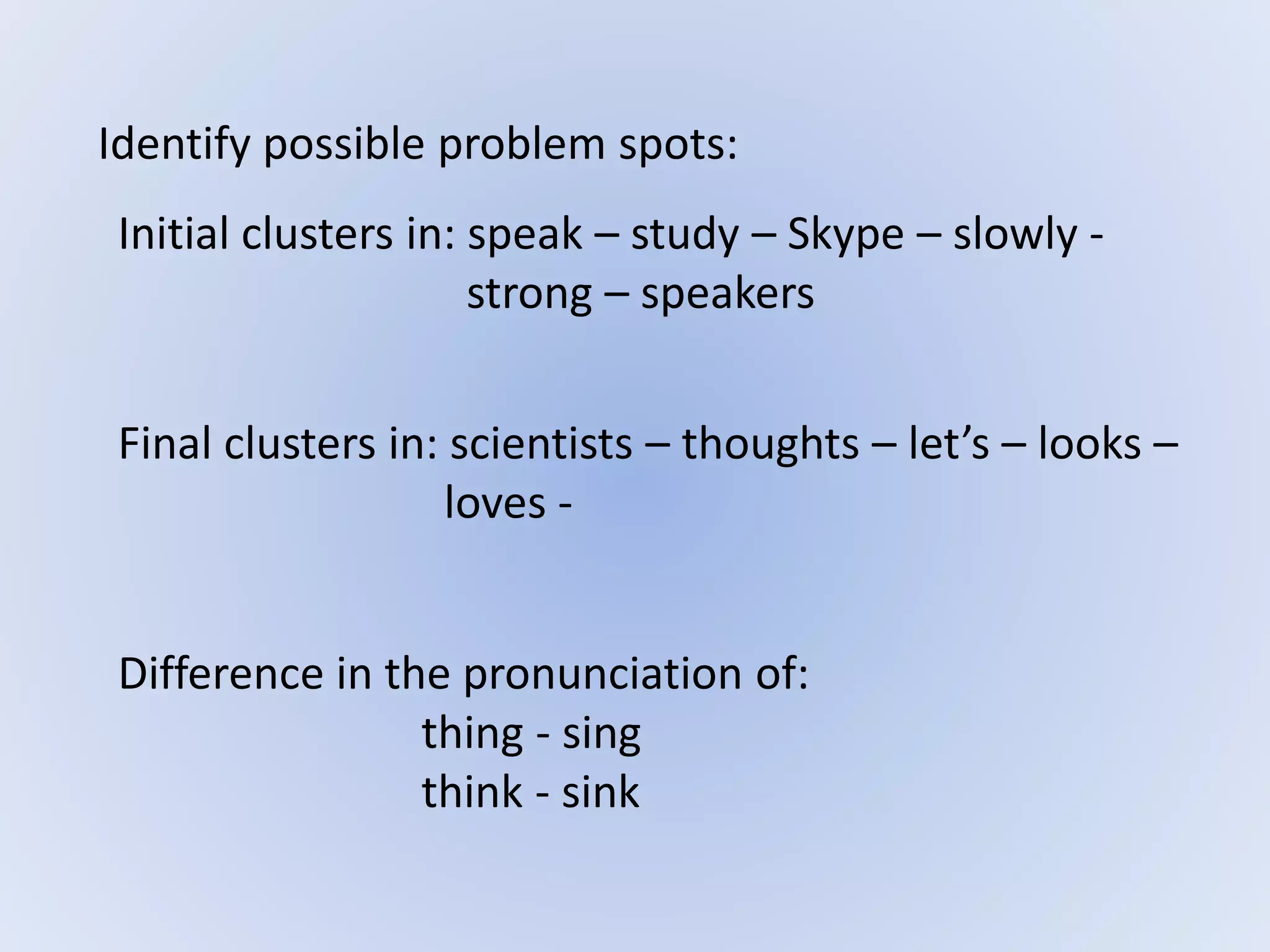 Identify possible problem spots:

Initial clusters in: speak – study – Skype – slowly - strong – speakers

Final clusters in: scientists – thoughts – let’s – looks – loves -

Difference in the pronunciation of:
thing - sing
think - sink